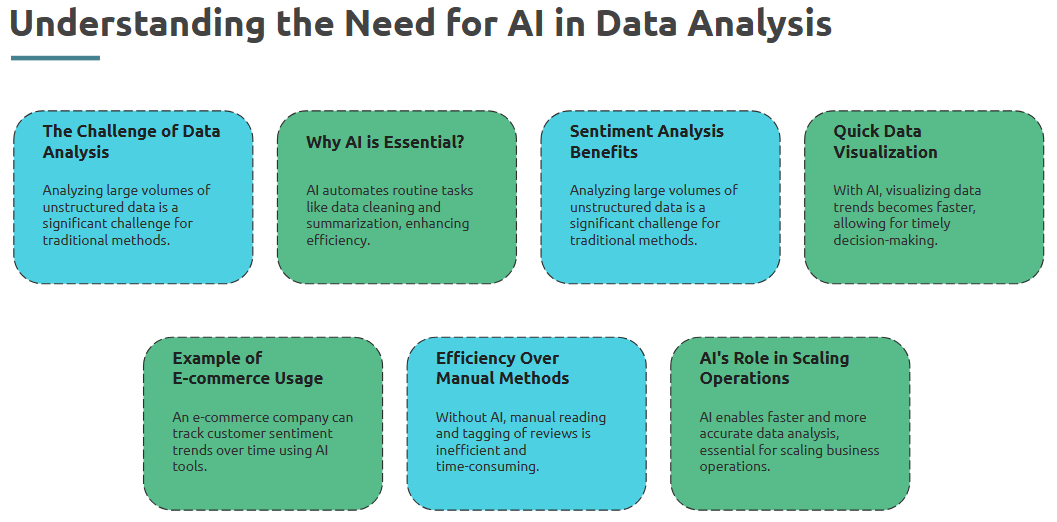 Understanding the Need for AI in Data Analysis

The Challenge of Data Analysis

Analyzing large volumes of unstructured data is a significant challenge for traditional methods.

Why AI is Essential?

AI automates routine tasks like data cleaning and summarization, enhancing efficiency.

Sentiment Analysis Benefits

Analyzing large volumes of unstructured data is a significant challenge for traditional methods.

Quick Data Visualization

With AI, visualizing data trends becomes faster, allowing for timely decision-making.

Example of E-commerce Usage

An e-commerce company can track customer sentiment trends over time using AI tools.

Efficiency Over Manual Methods

Without AI, manual reading and tagging of reviews is inefficient and time-consuming.

AI's Role in Scaling Operations

AI enables faster and more accurate data analysis, essential for scaling business operations.